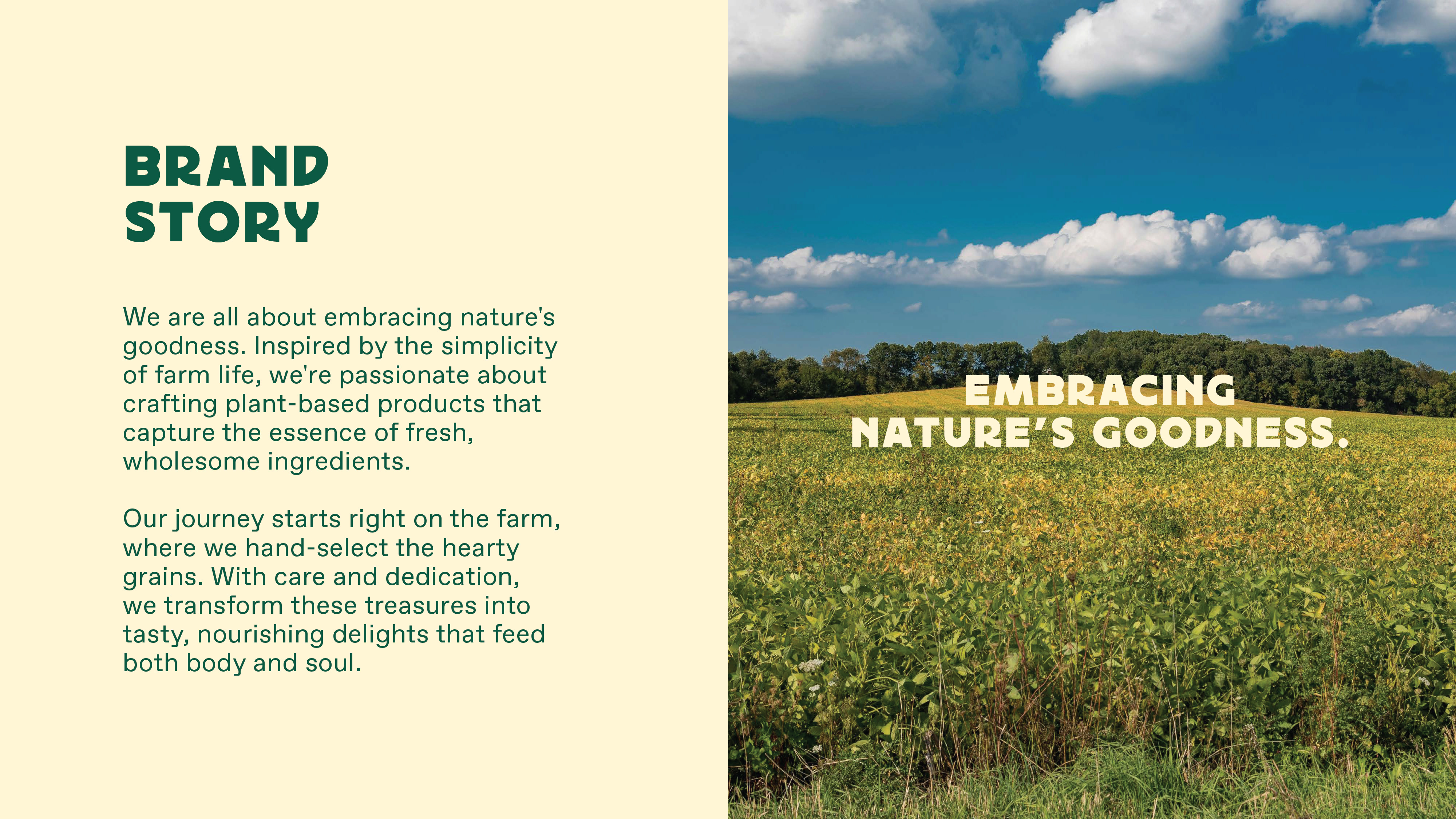 BRAND STORY

We are all about embracing nature's goodness. Inspired by the simplicity of farm life, we're passionate about crafting plant-based products that capture the essence of fresh, wholesome ingredients.

Our journey starts right on the farm, where we hand-select the hearty grains. With care and dedication, we transform these treasures into tasty, nourishing delights that feed both body and soul.

EMBRACING NATURE'S GOODNESS.